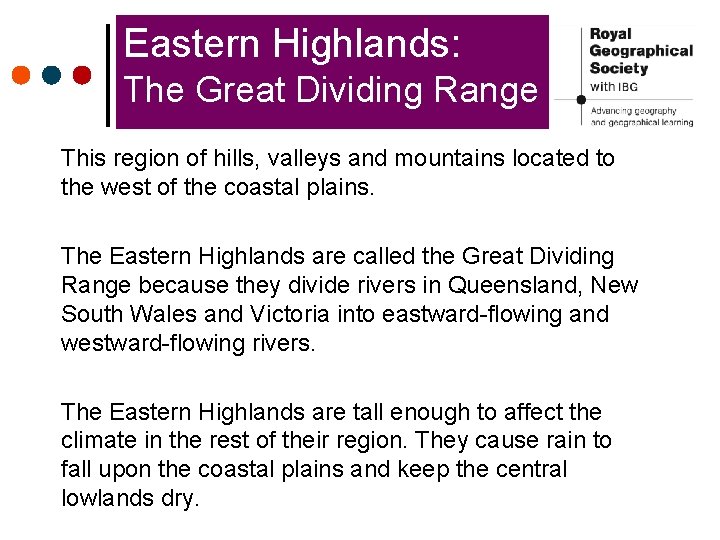 Eastern Highlands:
The Great Dividing Range

Royal Geographical Society with IBG
Advancing geography and geographical learning

This region of hills, valleys and mountains located to the west of the coastal plains.

The Eastern Highlands are called the Great Dividing Range because they divide rivers in Queensland, New South Wales and Victoria into eastward-flowing and westward-flowing rivers.

The Eastern Highlands are tall enough to affect the climate in the rest of their region. They cause rain to fall upon the coastal plains and keep the central lowlands dry.